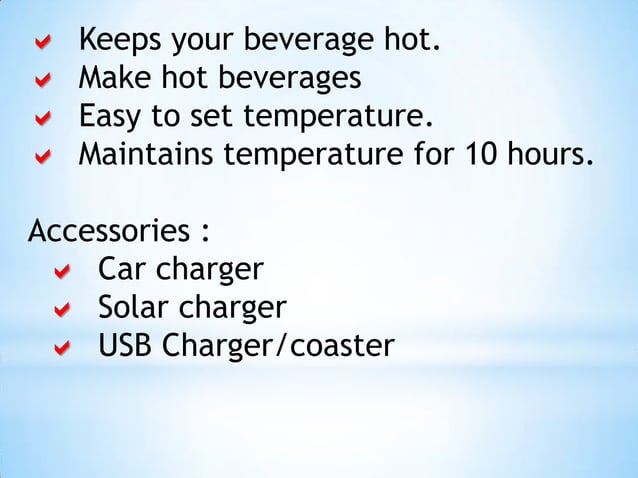 - Keeps your beverage hot.
- Make hot beverages
- Easy to set temperature.
- Maintains temperature for 10 hours.

Accessories :
- Car charger
- Solar charger
- USB Charger/coaster